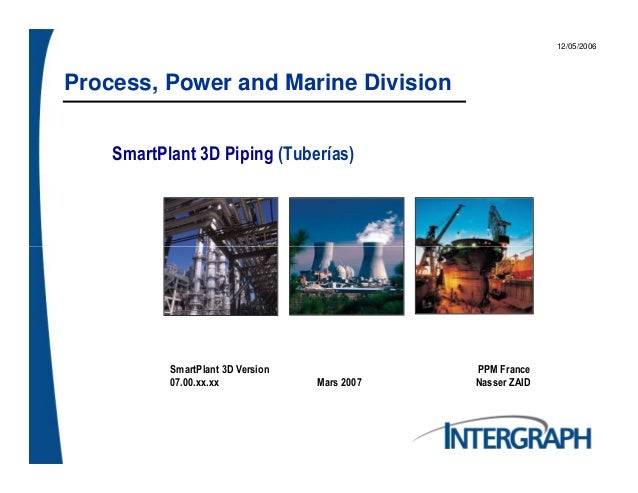 12/05/2006

Process, Power and Marine Division

SmartPlant 3D Piping (Tuberías)

SmartPlant 3D Version
07.00.xx.xx

Mars 2007

PPM France
Nasser ZAID

INTERGRAPH